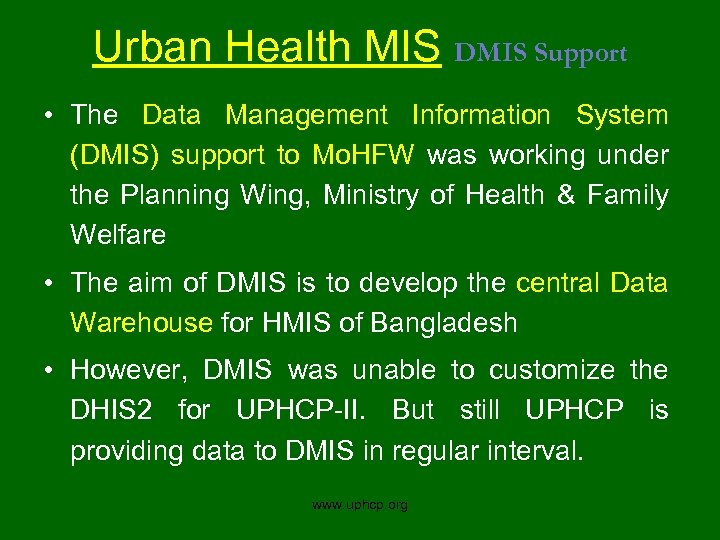 Urban Health MIS DMIS Support

• The Data Management Information System (DMIS) support to MoHFW was working under the Planning Wing, Ministry of Health & Family Welfare

• The aim of DMIS is to develop the central Data Warehouse for HMIS of Bangladesh

• However, DMIS was unable to customize the DHIS2 for UPHCP-II. But still UPHCP is providing data to DMIS in regular interval.

www.uphcp.org